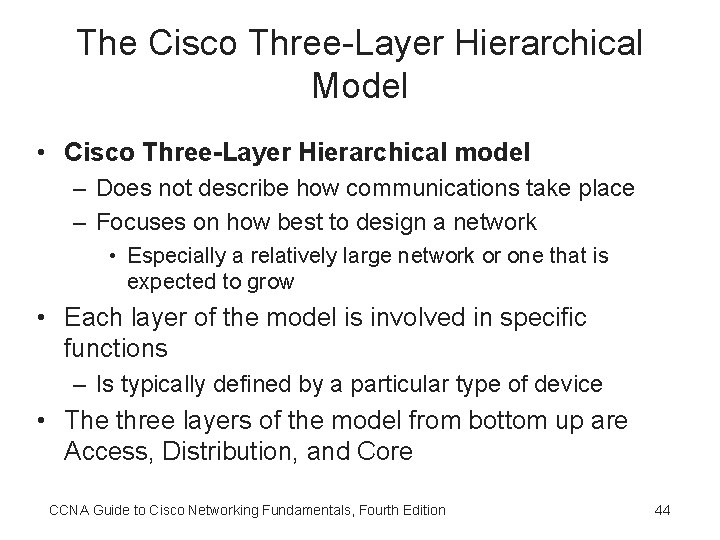 The Cisco Three-Layer Hierarchical Model

• Cisco Three-Layer Hierarchical model
– Does not describe how communications take place
– Focuses on how best to design a network
• Especially a relatively large network or one that is expected to grow
• Each layer of the model is involved in specific functions
– Is typically defined by a particular type of device
• The three layers of the model from bottom up are Access, Distribution, and Core

CCNA Guide to Cisco Networking Fundamentals, Fourth Edition

44